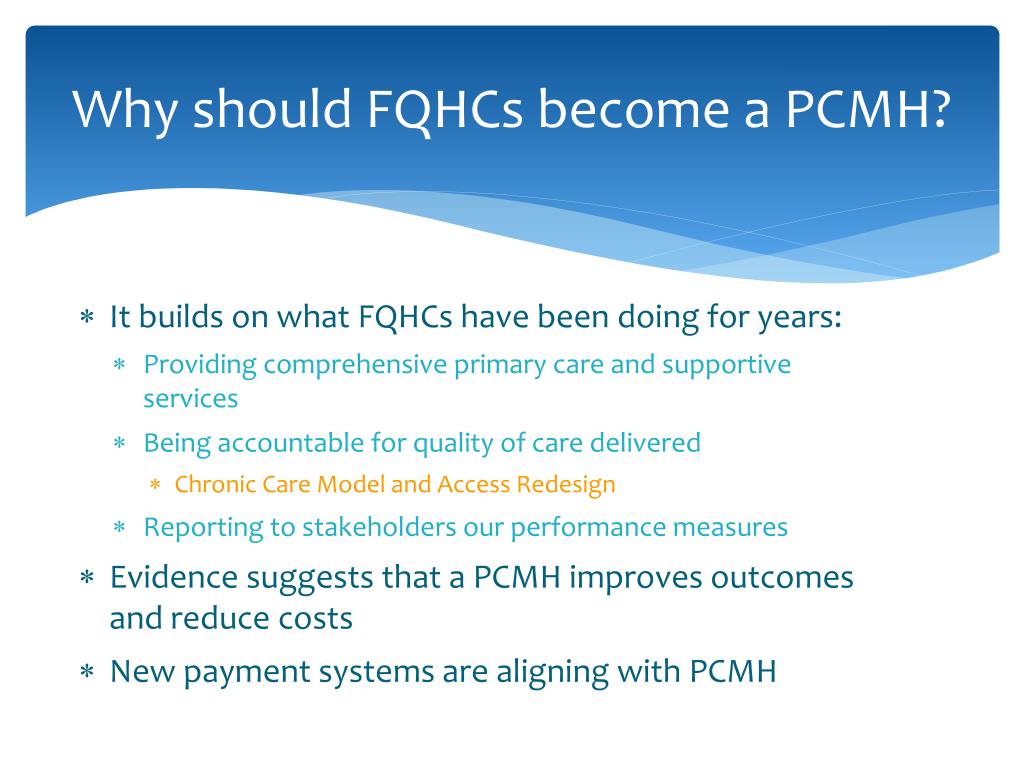 Why should FQHCs become a PCMH?

∗ It builds on what FQHCs have been doing for years:
  ∗ Providing comprehensive primary care and supportive services
  ∗ Being accountable for quality of care delivered
    ∗ Chronic Care Model and Access Redesign
  ∗ Reporting to stakeholders our performance measures
∗ Evidence suggests that a PCMH improves outcomes and reduce costs
∗ New payment systems are aligning with PCMH